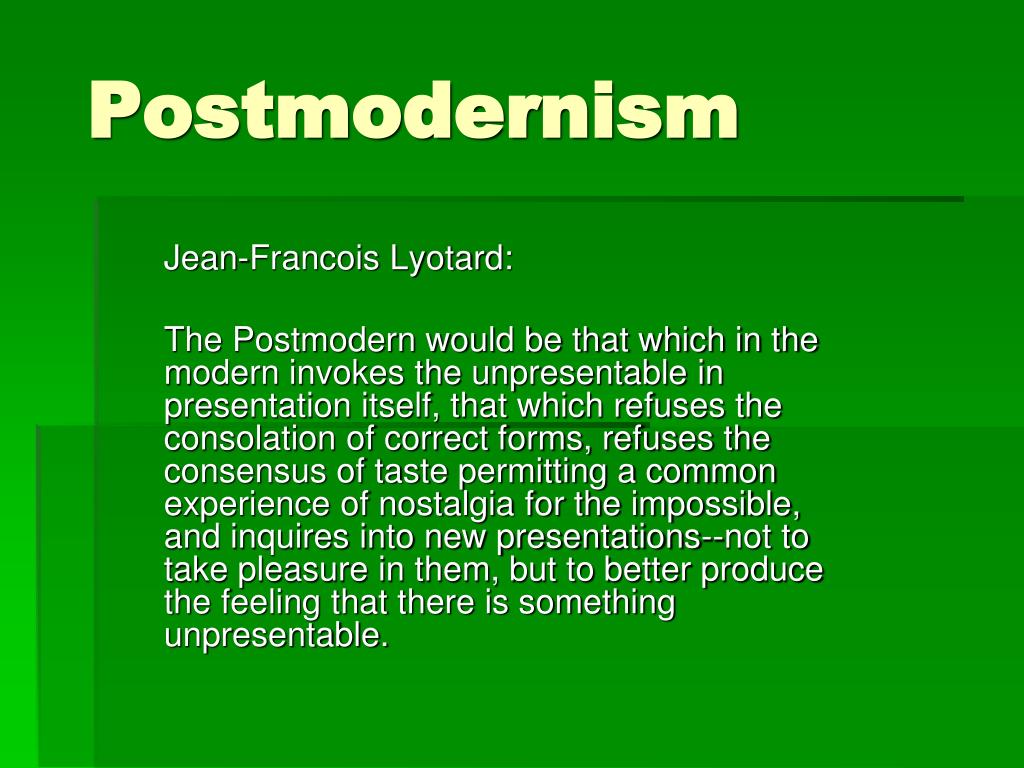 Postmodernism

Jean-Francois Lyotard:

The Postmodern would be that which in the modern invokes the unpresentable in presentation itself, that which refuses the consolation of correct forms, refuses the consensus of taste permitting a common experience of nostalgia for the impossible, and inquires into new presentations--not to take pleasure in them, but to better produce the feeling that there is something unpresentable.